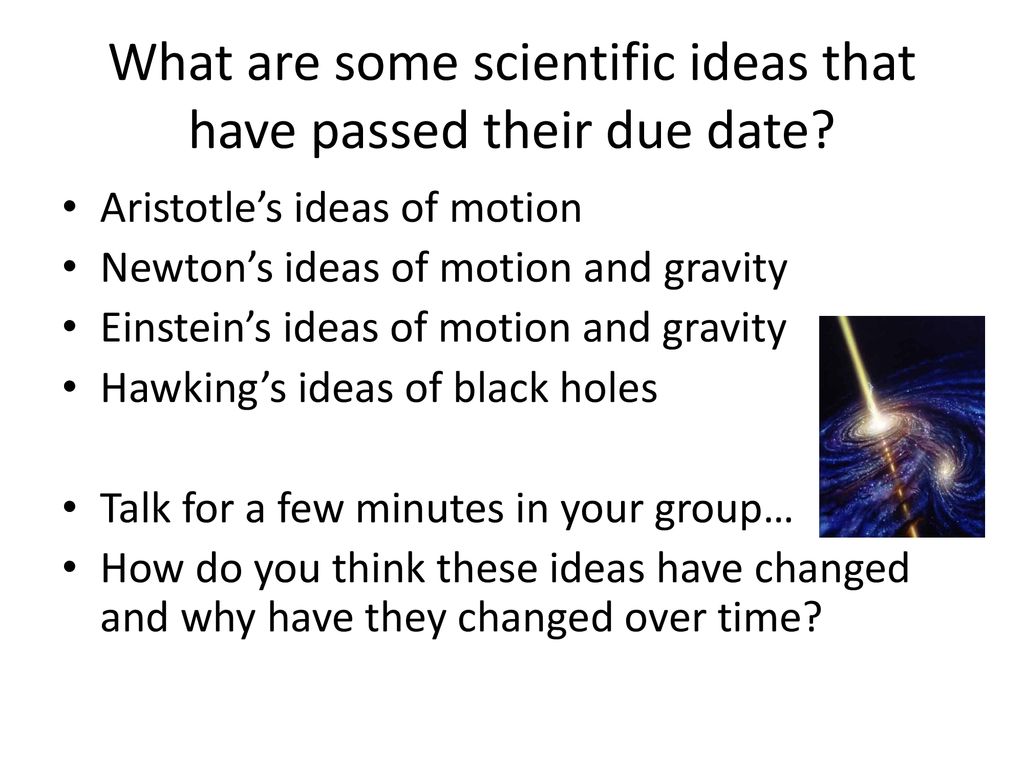 What are some scientific ideas that have passed their due date?

• Aristotle's ideas of motion
• Newton's ideas of motion and gravity
• Einstein's ideas of motion and gravity
• Hawking's ideas of black holes

• Talk for a few minutes in your group…
• How do you think these ideas have changed and why have they changed over time?